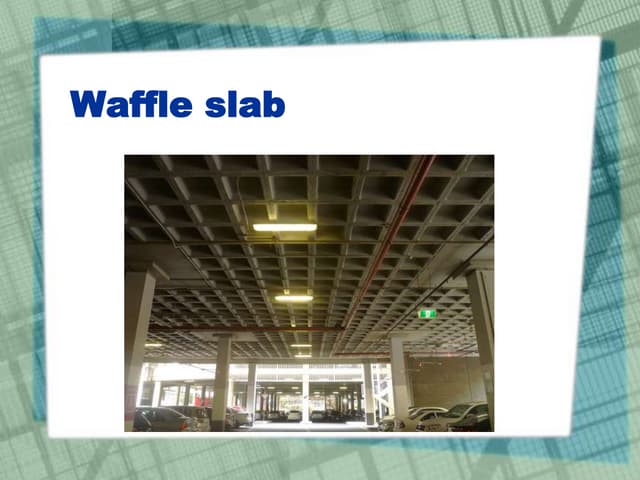 Waffle slab